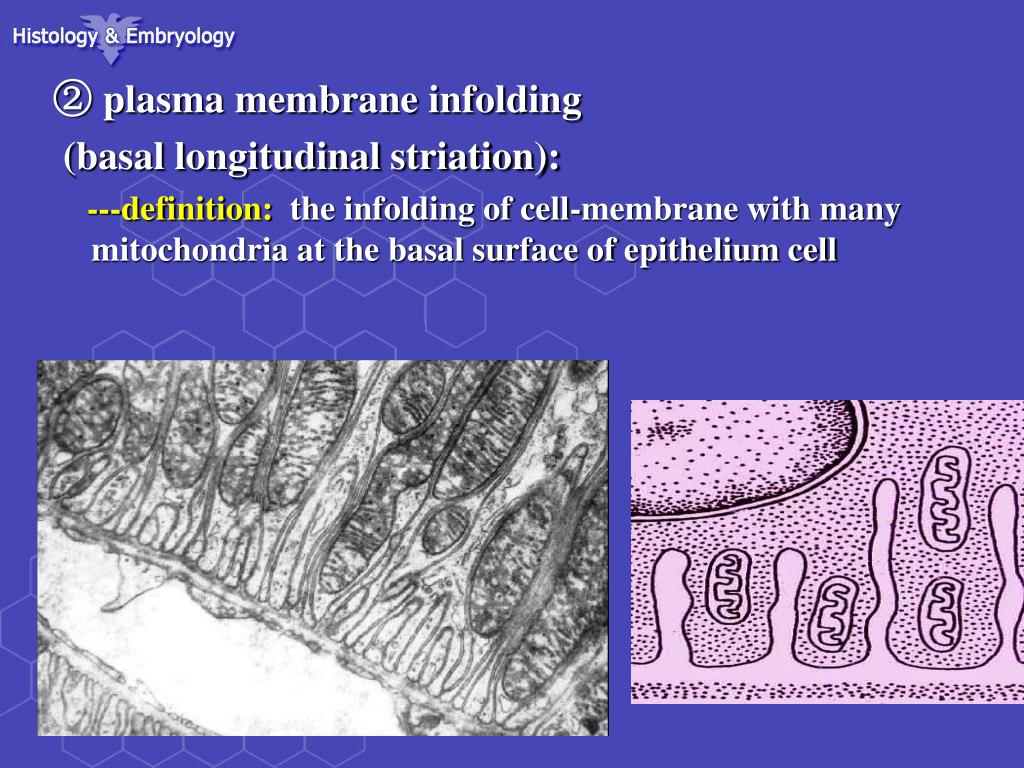 Histology & Embryology

② plasma membrane infolding (basal longitudinal striation):

---definition: the infolding of cell-membrane with many mitochondria at the basal surface of epithelium cell